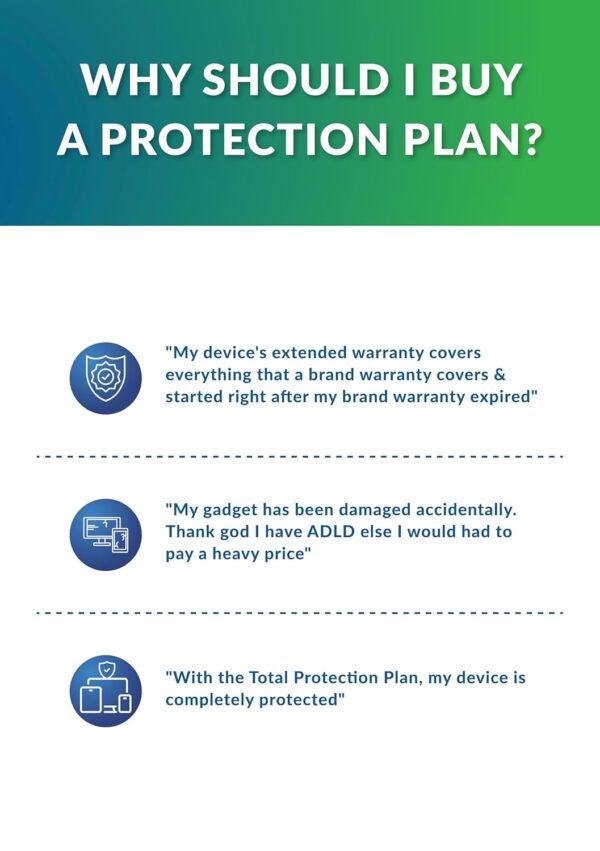 WHY SHOULD I BUY A PROTECTION PLAN?

"My device's extended warranty covers everything that a brand warranty covers & started right after my brand warranty expired"

"My gadget has been damaged accidentally. Thank god I have ADLD else I would had to pay a heavy price"

"With the Total Protection Plan, my device is completely protected"